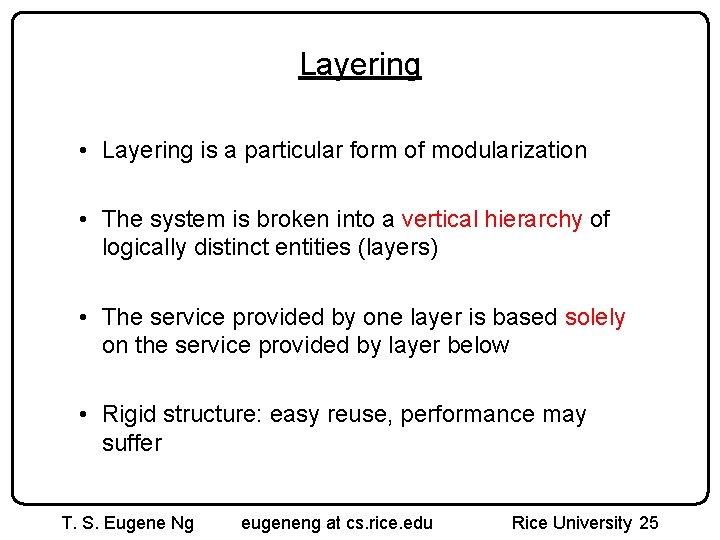 Layering

• Layering is a particular form of modularization

• The system is broken into a vertical hierarchy of logically distinct entities (layers)

• The service provided by one layer is based solely on the service provided by layer below

• Rigid structure: easy reuse, performance may suffer

T. S. Eugene Ng eugeneng at cs.rice.edu Rice University 25